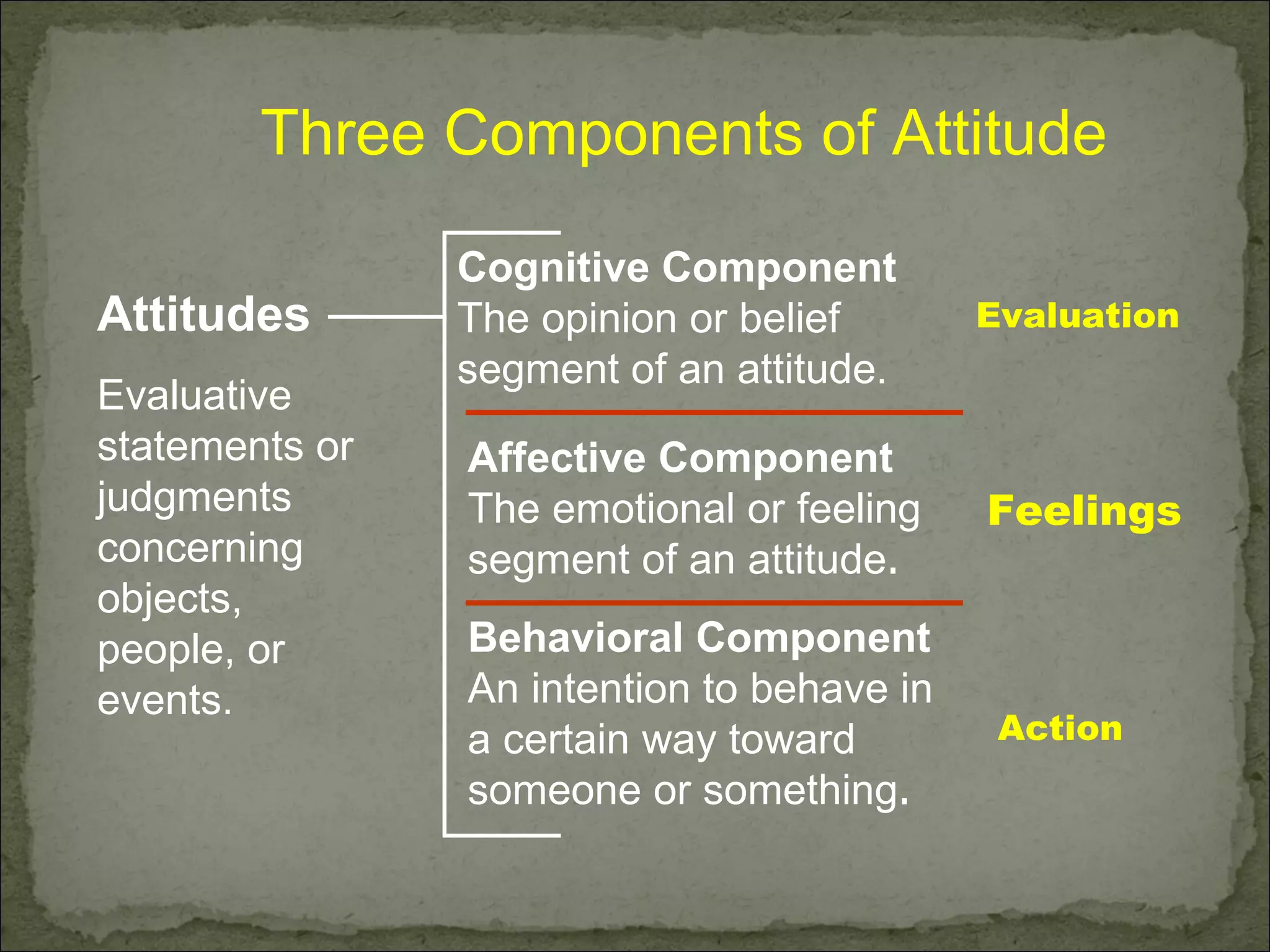 Three Components of Attitude

Attitudes

Evaluative statements or judgments concerning objects, people, or events.

Cognitive Component
The opinion or belief segment of an attitude.

Evaluation

Affective Component
The emotional or feeling segment of an attitude.

Feelings

Behavioral Component
An intention to behave in a certain way toward someone or something.

Action